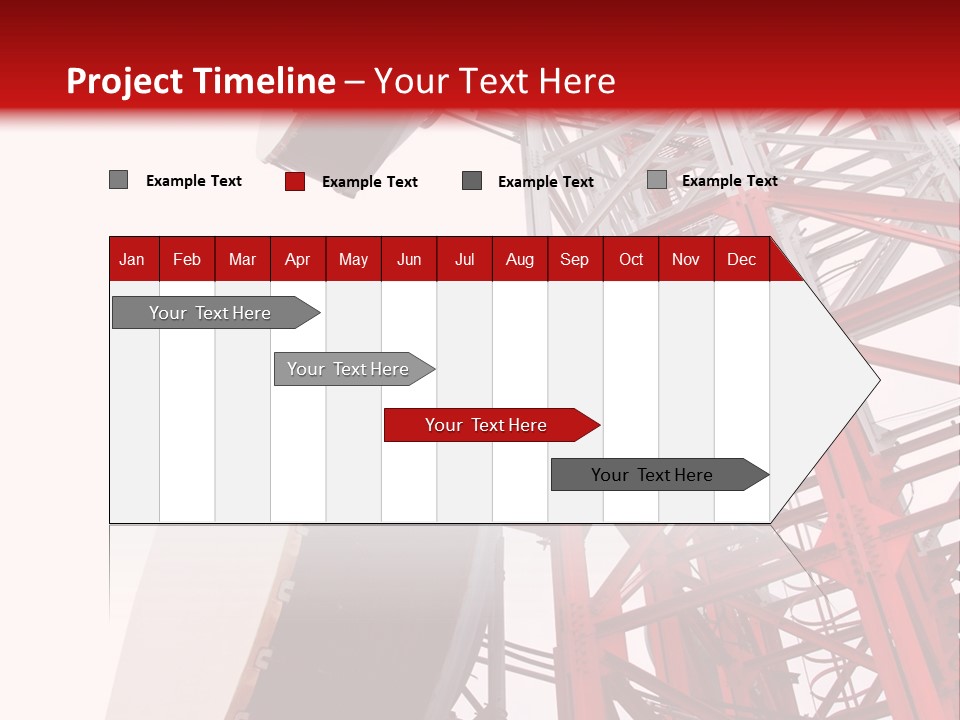 Project Timeline – Your Text Here

Example Text   Example Text   Example Text   Example Text

| Jan | Feb | Mar | Apr | May | Jun | Jul | Aug | Sep | Oct | Nov | Dec |
|---|---|---|---|---|---|---|---|---|---|---|---|

Your Text Here

Your Text Here

Your Text Here

Your Text Here